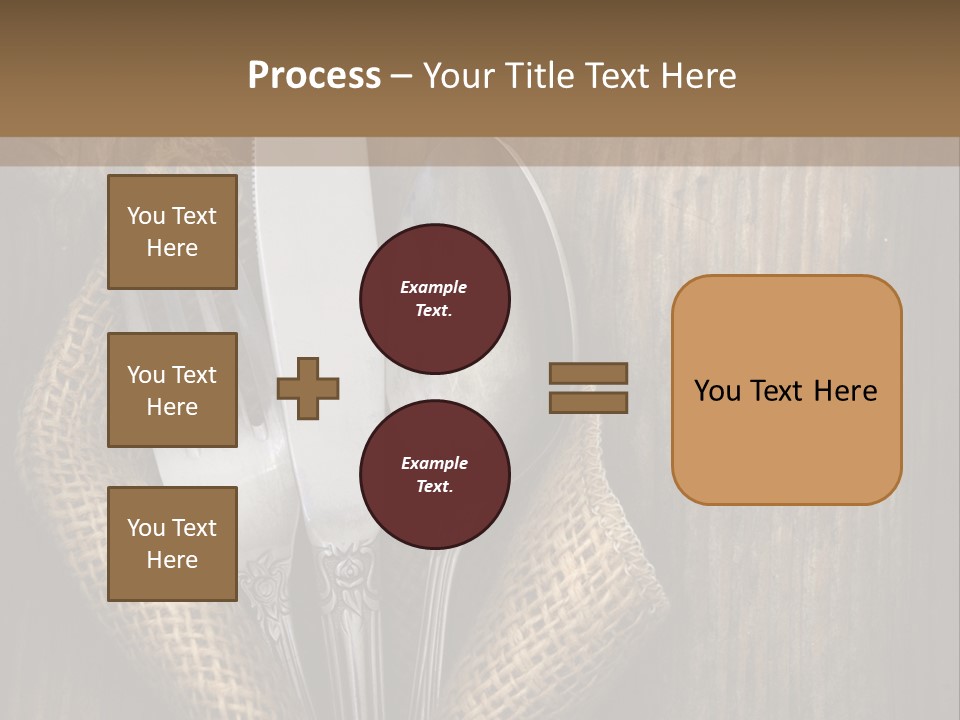 Process – Your Title Text Here

You Text Here

You Text Here

You Text Here

Example Text.

Example Text.

You Text Here